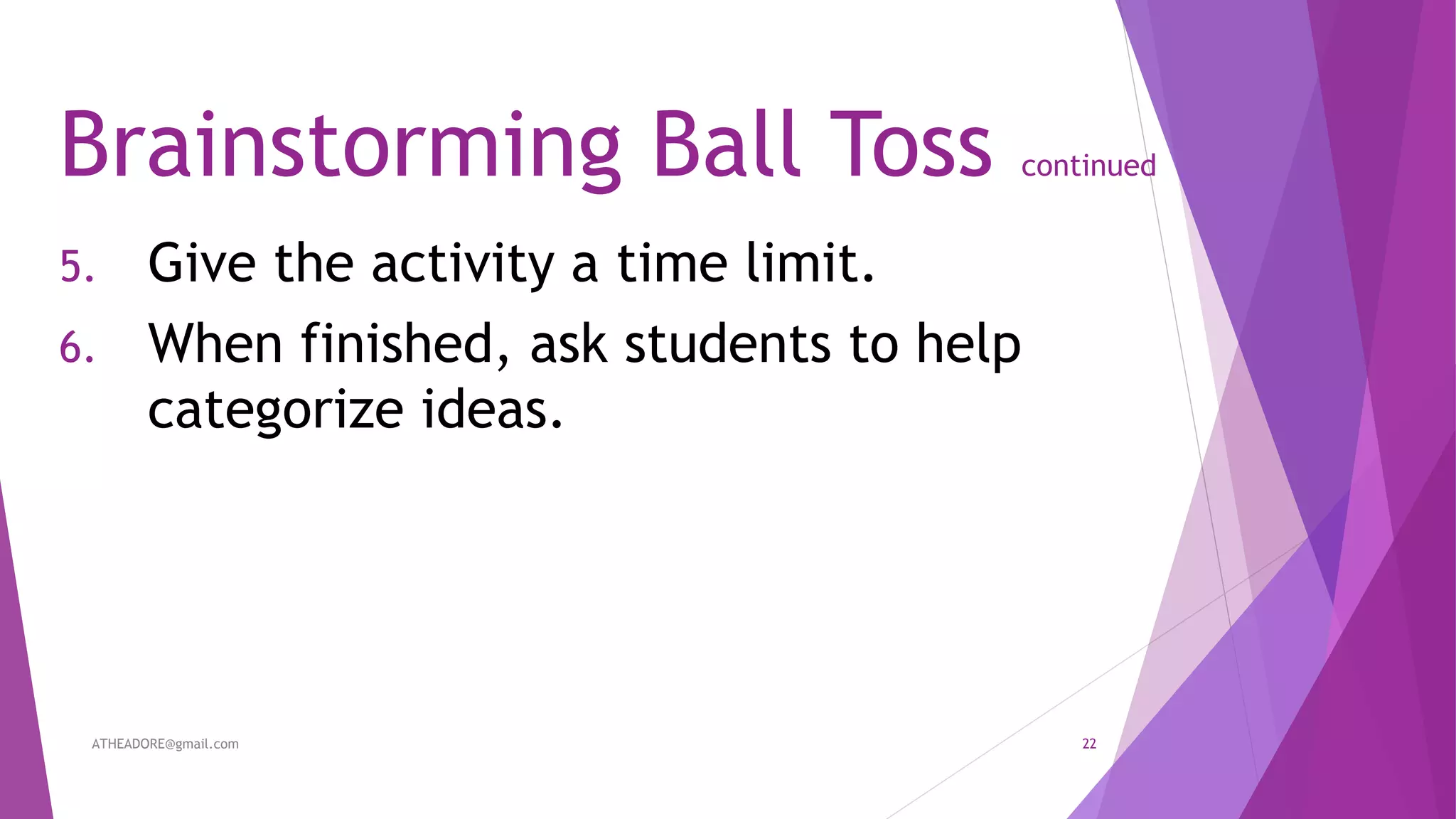 Brainstorming Ball Toss continued

5. Give the activity a time limit.

6. When finished, ask students to help categorize ideas.

ATHEADORE@gmail.com

22